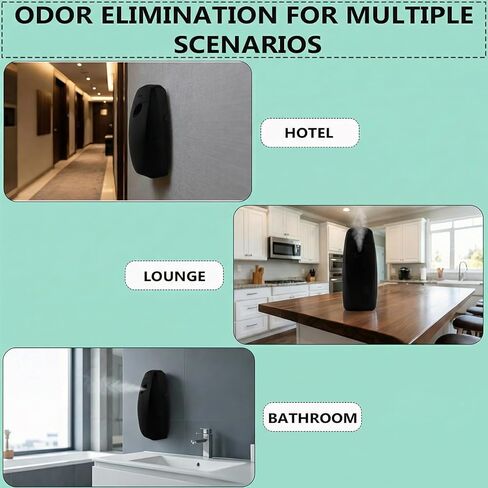 ODOR ELIMINATION FOR MULTIPLE SCENARIOS

HOTEL

LOUNGE

BATHROOM